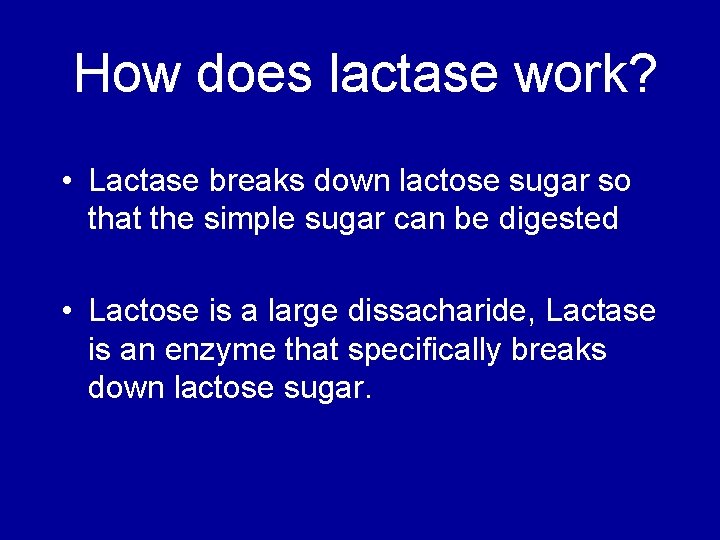 How does lactase work?

• Lactase breaks down lactose sugar so that the simple sugar can be digested

• Lactose is a large dissacharide, Lactase is an enzyme that specifically breaks down lactose sugar.